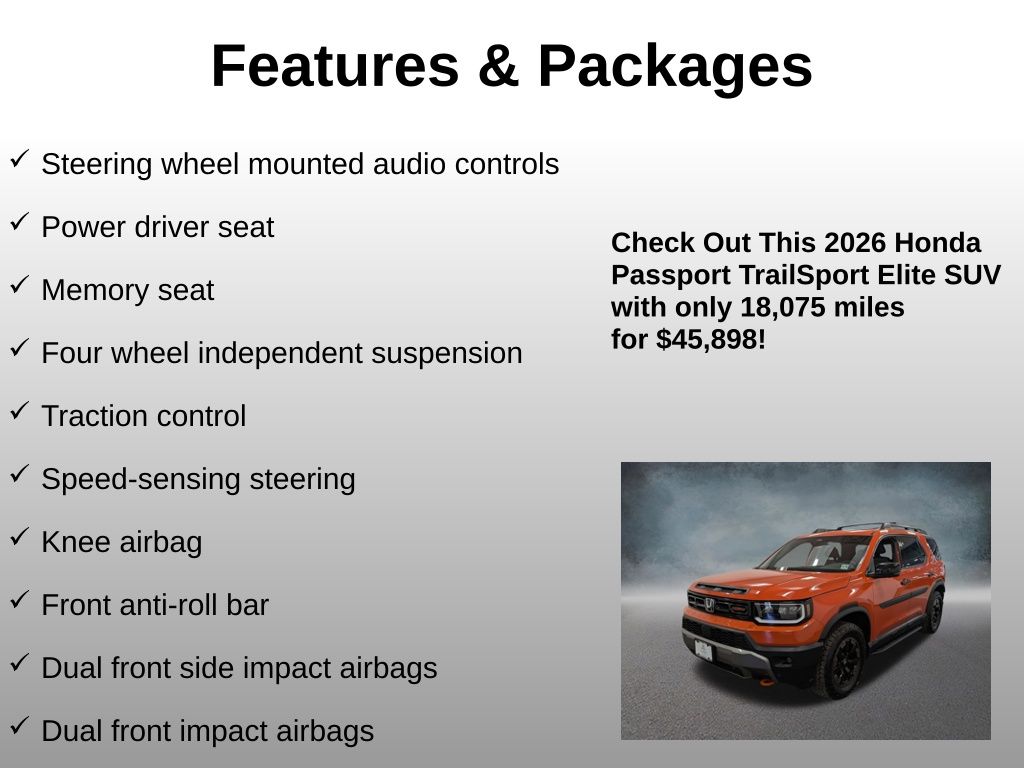 Features & Packages

✓ Steering wheel mounted audio controls

✓ Power driver seat

✓ Memory seat

✓ Four wheel independent suspension

✓ Traction control

✓ Speed-sensing steering

✓ Knee airbag

✓ Front anti-roll bar

✓ Dual front side impact airbags

✓ Dual front impact airbags

Check Out This 2026 Honda Passport TrailSport Elite SUV with only 18,075 miles for $45,898!